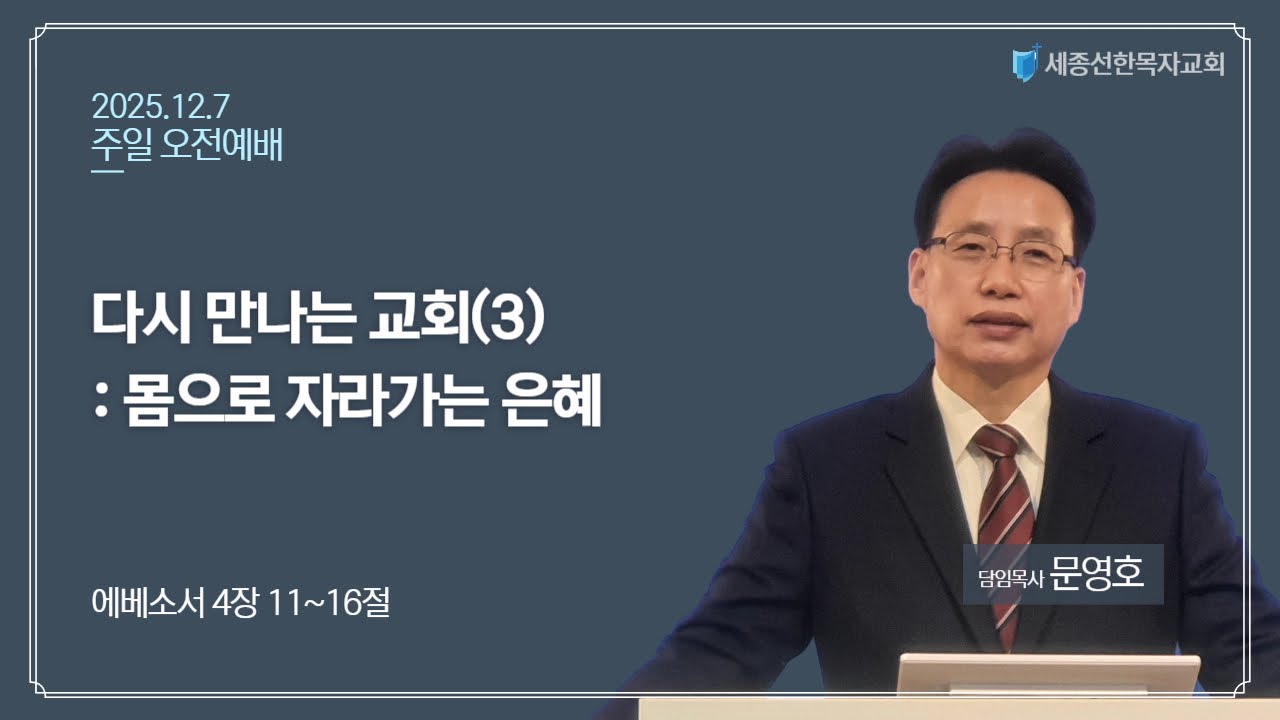 세종선한목자교회

2025.12.7
주일 오전예배

다시 만나는 교회(3)
: 몸으로 자라가는 은혜

에베소서 4장 11~16절

담임목사 문영호